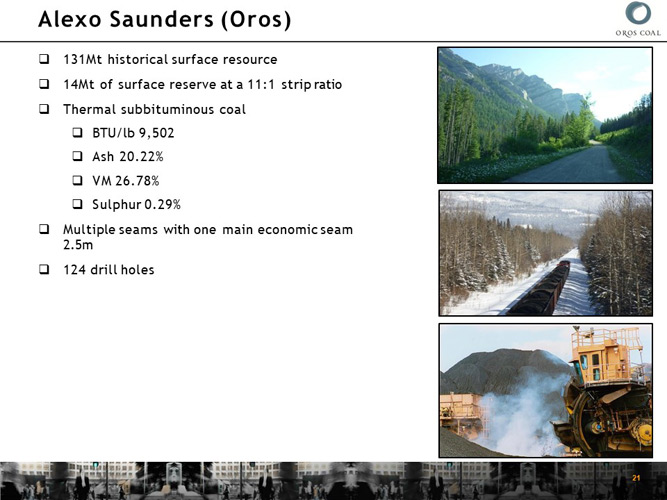 Alexo Saunders (Oros)

OROS COAL

❑ 131Mt historical surface resource

❑ 14Mt of surface reserve at a 11:1 strip ratio

❑ Thermal subbituminous coal

❑ BTU/lb 9,502

❑ Ash 20.22%

❑ VM 26.78%

❑ Sulphur 0.29%

❑ Multiple seams with one main economic seam 2.5m

❑ 124 drill holes

21